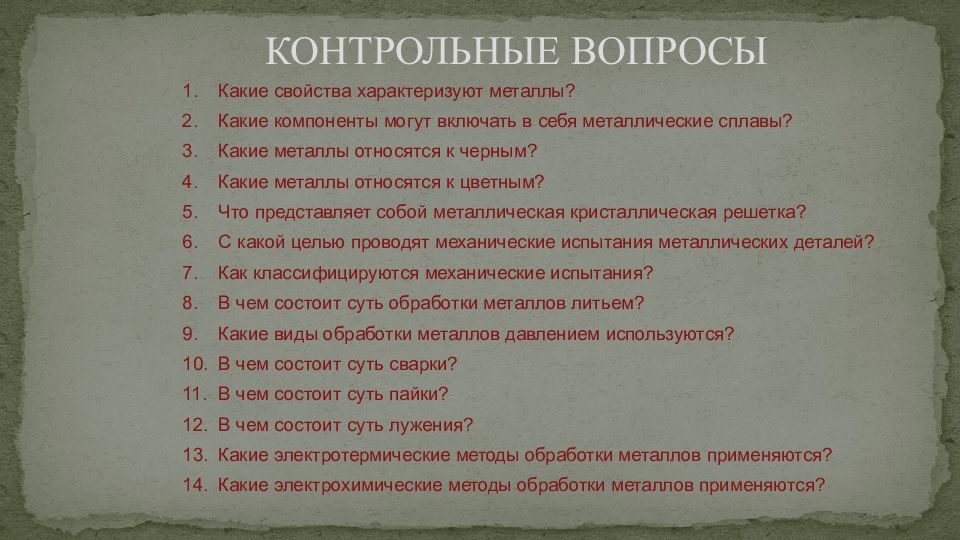 КОНТРОЛЬНЫЕ ВОПРОСЫ

1. Какие свойства характеризуют металлы?
2. Какие компоненты могут включать в себя металлические сплавы?
3. Какие металлы относятся к черным?
4. Какие металлы относятся к цветным?
5. Что представляет собой металлическая кристаллическая решетка?
6. С какой целью проводят механические испытания металлических деталей?
7. Как классифицируются механические испытания?
8. В чем состоит суть обработки металлов литьем?
9. Какие виды обработки металлов давлением используются?
10. В чем состоит суть сварки?
11. В чем состоит суть пайки?
12. В чем состоит суть лужения?
13. Какие электротермические методы обработки металлов применяются?
14. Какие электрохимические методы обработки металлов применяются?